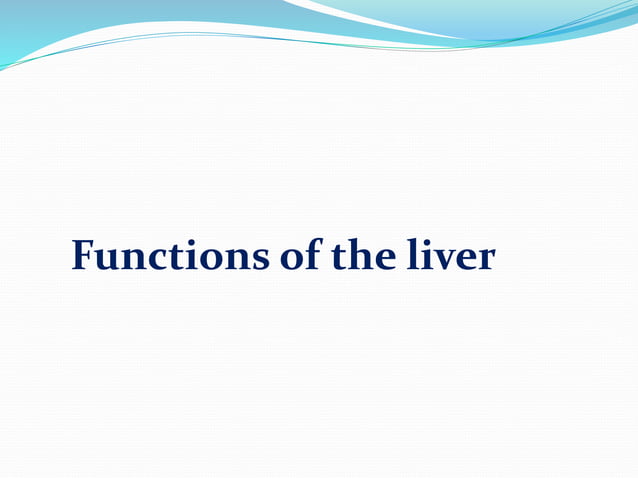 Functions of the liver